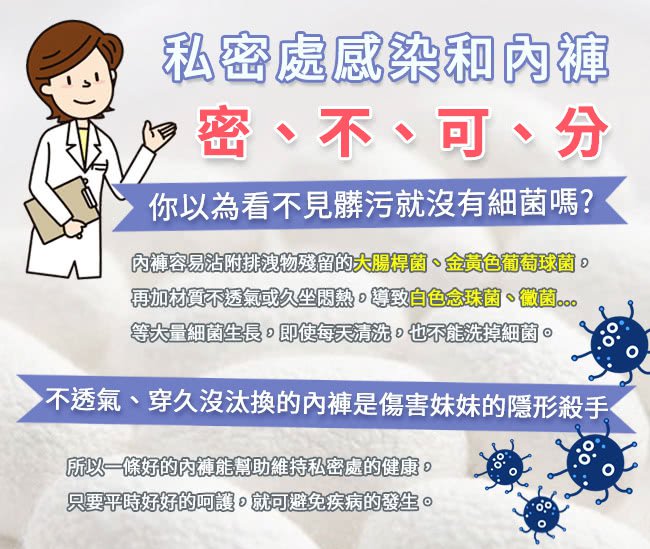 私密處感染和內褲

密、不、可、分

你以為看不見髒污就沒有細菌嗎?

內褲容易沾附排洩物殘留的大腸桿菌、金黃色葡萄球菌，再加材質不透氣或久坐悶熱，導致白色念珠菌、黴菌...等大量細菌生長，即使每天清洗，也不能洗掉細菌。

不透氣、穿久沒汰換的內褲是傷害妹妹的隱形殺手

所以一條好的內褲能幫助維持私密處的健康，只要平時好好的呵護，就可避免疾病的發生。